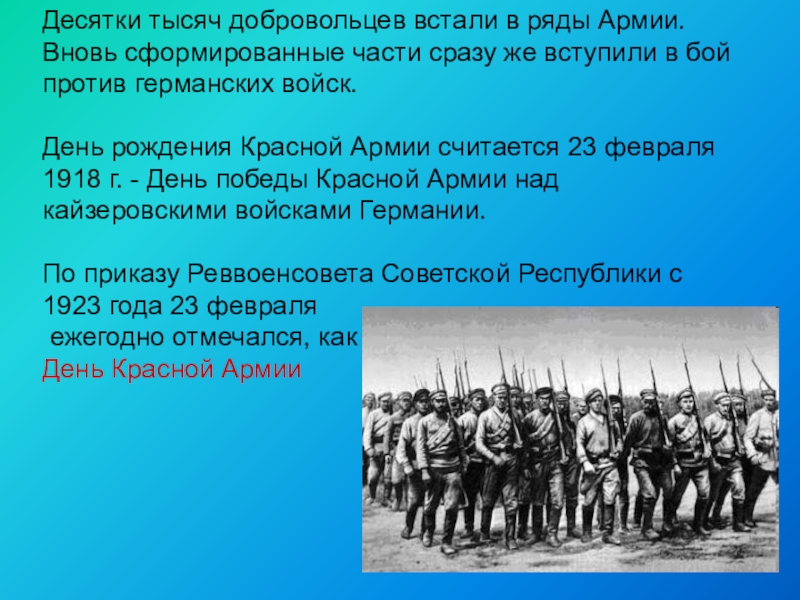 Десятки тысяч добровольцев встали в ряды Армии. Вновь сформированные части сразу же вступили в бой против германских войск.

День рождения Красной Армии считается 23 февраля 1918 г. - День победы Красной Армии над кайзеровскими войсками Германии.

По приказу Реввоенсовета Советской Республики с 1923 года 23 февраля ежегодно отмечался, как День Красной Армии